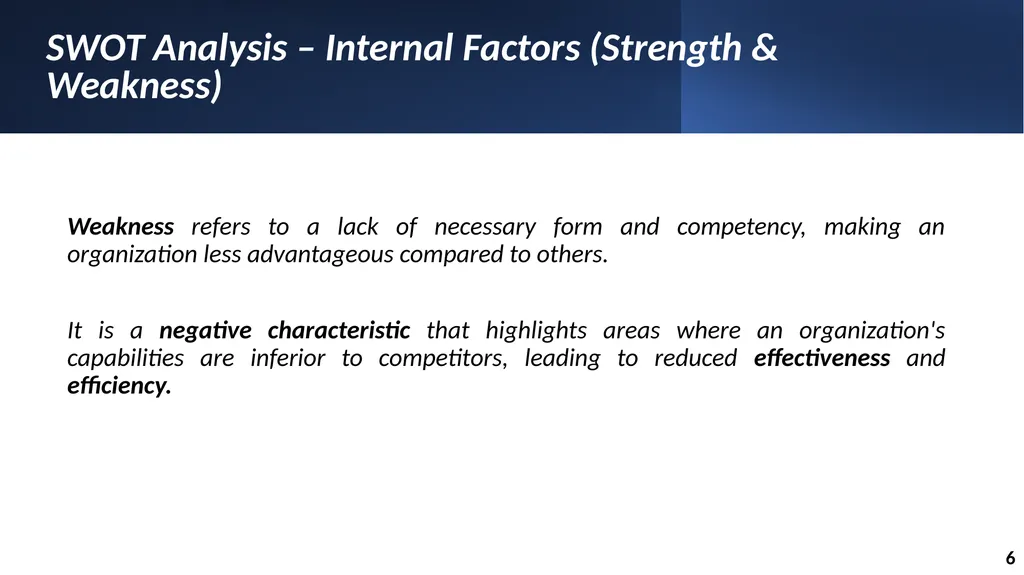 SWOT Analysis – Internal Factors (Strength & Weakness)

Weakness refers to a lack of necessary form and competency, making an organization less advantageous compared to others.

It is a negative characteristic that highlights areas where an organization's capabilities are inferior to competitors, leading to reduced effectiveness and efficiency.

6